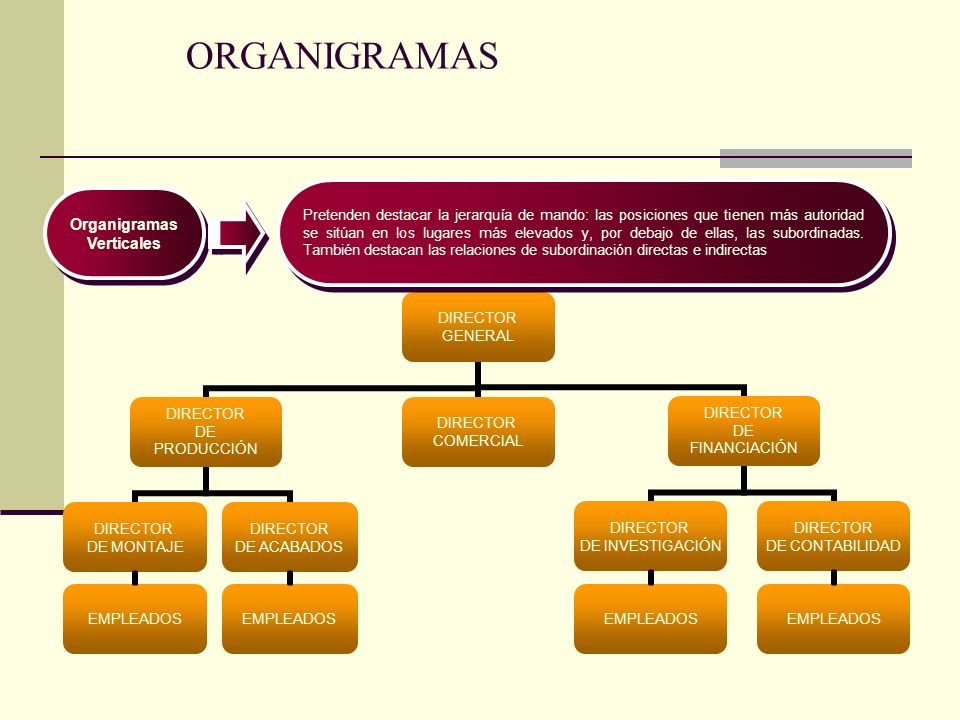 ORGANIGRAMAS

Organigramas Verticales

Pretenden destacar la jerarquía de mando: las posiciones que tienen más autoridad se sitúan en los lugares más elevados y, por debajo de ellas, las subordinadas. También destacan las relaciones de subordinación directas e indirectas

DIRECTOR GENERAL

DIRECTOR DE PRODUCCIÓN

DIRECTOR COMERCIAL

DIRECTOR DE FINANCIACIÓN

DIRECTOR DE MONTAJE

DIRECTOR DE ACABADOS

DIRECTOR DE INVESTIGACIÓN

DIRECTOR DE CONTABILIDAD

EMPLEADOS

EMPLEADOS

EMPLEADOS

EMPLEADOS